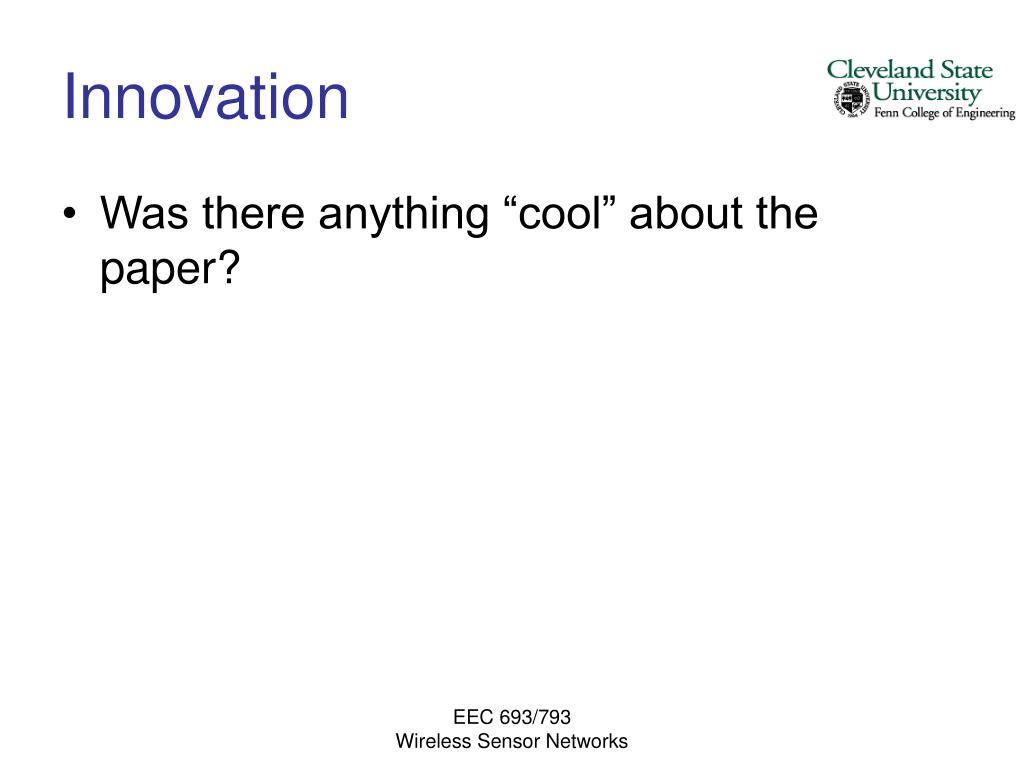 Innovation

Cleveland State University
Fenn College of Engineering

• Was there anything “cool” about the paper?

EEC 693/793
Wireless Sensor Networks